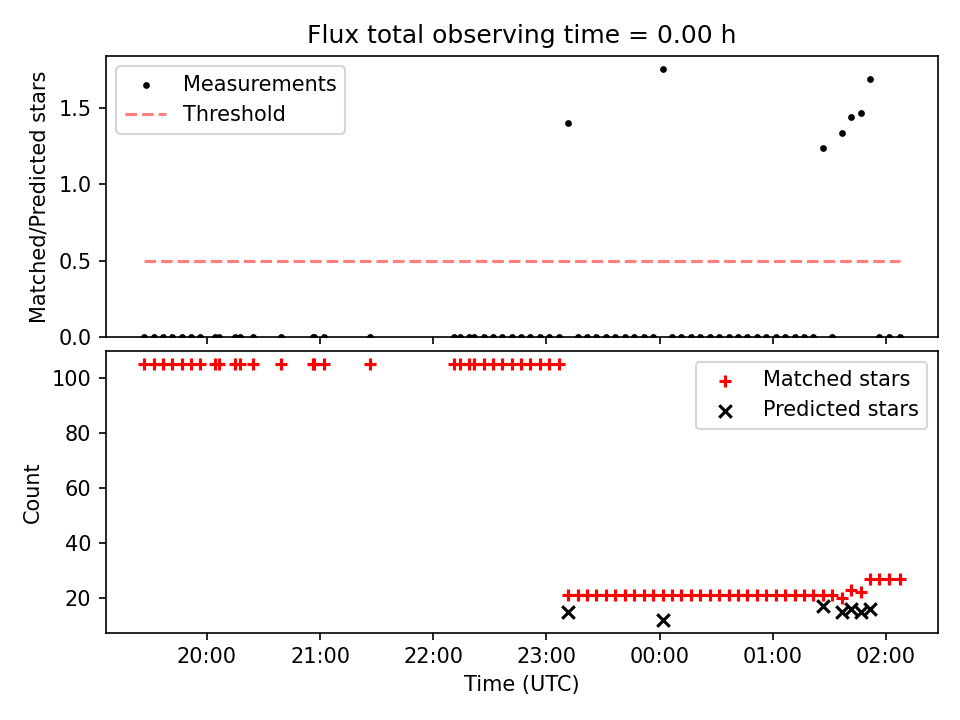 Flux total observing time = 0.00 h

Measurements
Threshold

Matched/Predicted stars

1.5
1.0
0.5
0.0

Matched stars
Predicted stars

Count

100
80
60
40
20

20:00
21:00
22:00
23:00
00:00
01:00
02:00

Time (UTC)